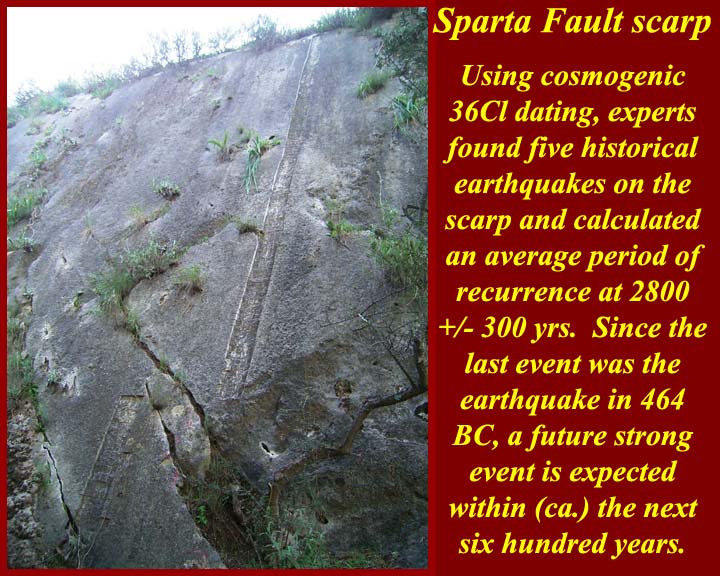 Sparta Fault scarp

Using cosmogenic 36Cl dating, experts found five historical earthquakes on the scarp and calculated an average period of recurrence at 2800 +/- 300 yrs. Since the last event was the earthquake in 464 BC, a future strong event is expected within (ca.) the next six hundred years.